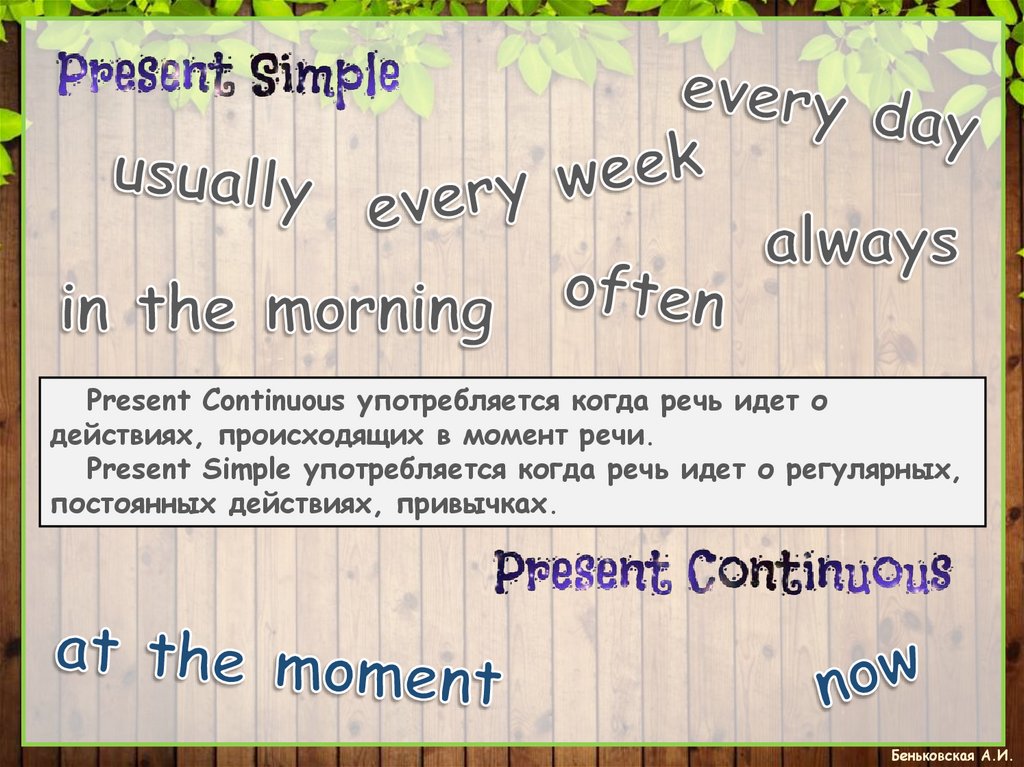 Present Simple

every day

usually

every week

always

in the morning

often

Present Continuous употребляется когда речь идет о действиях, происходящих в момент речи.

Present Simple употребляется когда речь идет о регулярных, постоянных действиях, привычках.

Present Continuous

at the moment

now

Беньковская А.И.